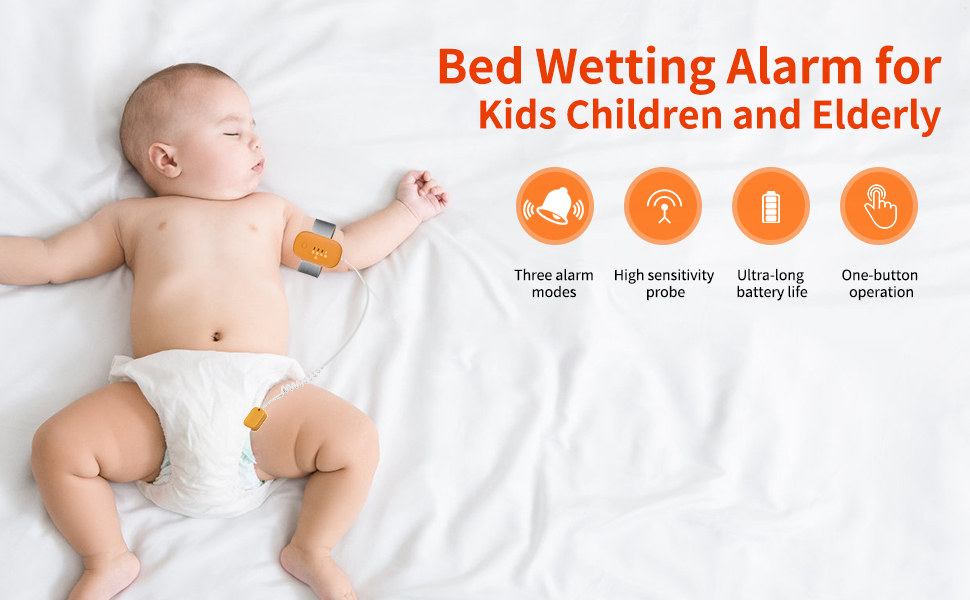 Bed Wetting Alarm for
Kids Children and Elderly

Three alarm modes

High sensitivity probe

Ultra-long battery life

One-button operation